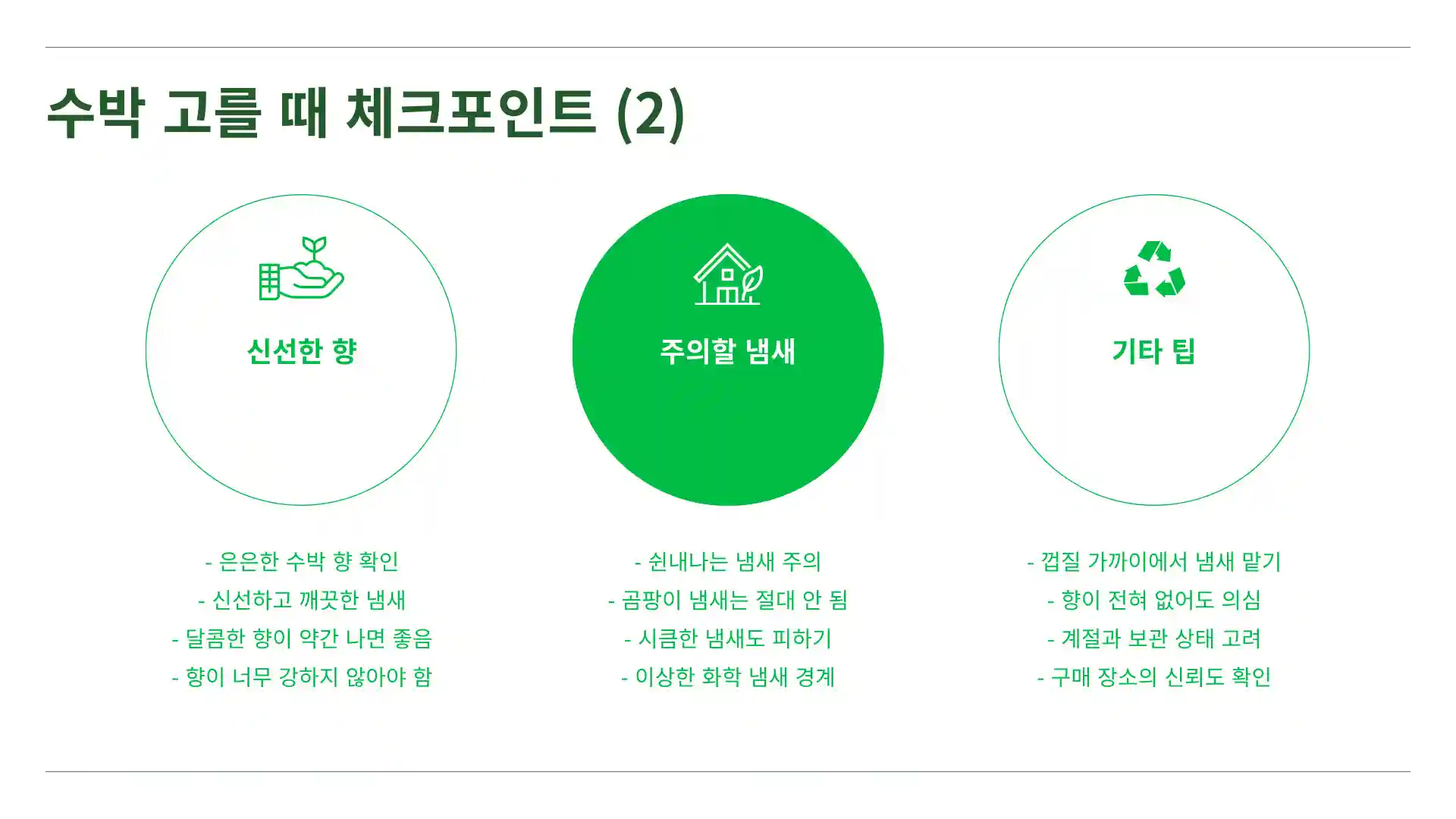 수박 고를 때 체크포인트 (2)

신선한 향

- 은은한 수박 향 확인
- 신선하고 깨끗한 냄새
- 달콤한 향이 약간 나면 좋음
- 향이 너무 강하지 않아야 함

주의할 냄새

- 쉰내나는 냄새 주의
- 곰팡이 냄새는 절대 안 됨
- 시큼한 냄새도 피하기
- 이상한 화학 냄새 경계

기타 팁

- 껍질 가까이에서 냄새 맡기
- 향이 전혀 없어도 의심
- 계절과 보관 상태 고려
- 구매 장소의 신뢰도 확인